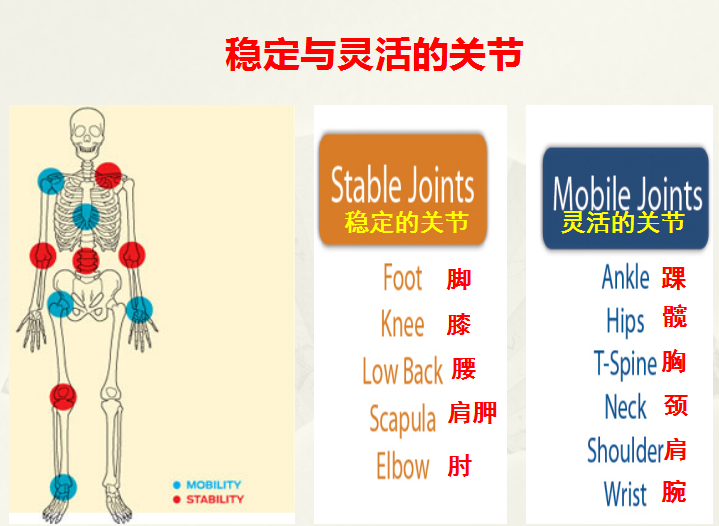 稳定与灵活的关节

MOBILITY
STABILITY

Stable Joints
稳定的关节

Foot 脚
Knee 膝
Low Back 腰
Scapula 肩胛
Elbow 肘

Mobile Joints
灵活的关节

Ankle 踝
Hips 髋
T-Spine 胸
Neck 颈
Shoulder 肩
Wrist 腕